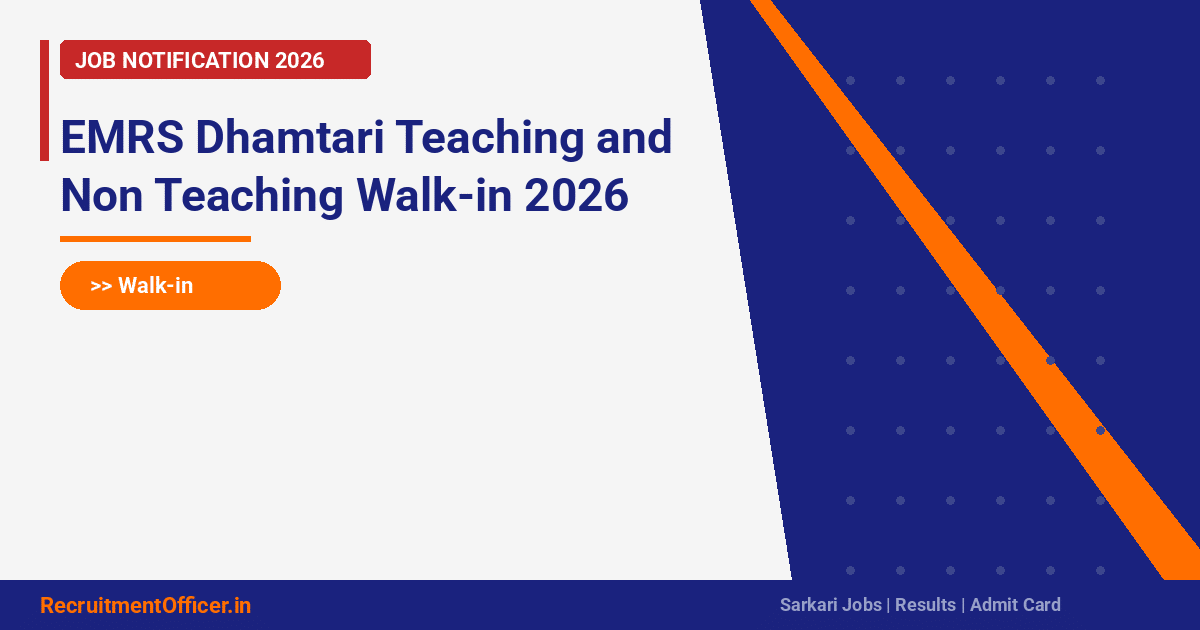 JOB NOTIFICATION 2026

EMRS Dhamtari Teaching and Non Teaching Walk-in 2026

>> Walk-in

RecruitmentOfficer.in

Sarkari Jobs | Results | Admit Card